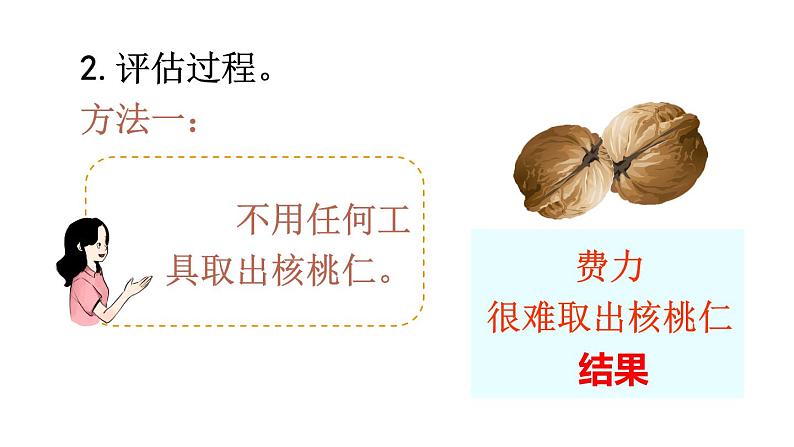 2. 评估过程。

方法一：

不用任何工具取出核桃仁。

费力
很难取出核桃仁
结果